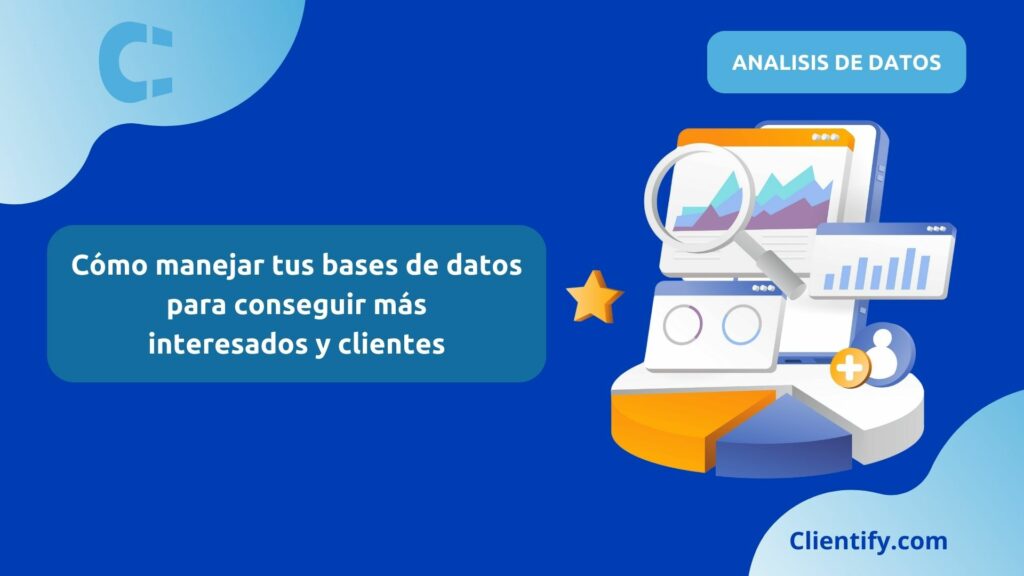 ANALISIS DE DATOS

Cómo manejar tus bases de datos para conseguir más interesados y clientes

Clientify.com